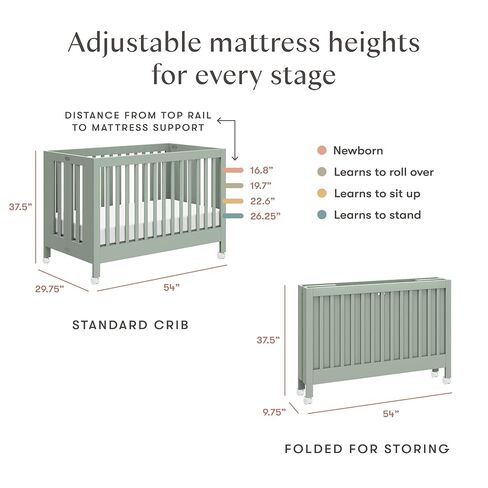 Adjustable mattress heights for every stage

DISTANCE FROM TOP RAIL TO MATTRESS SUPPORT

16.8"
19.7"
22.6"
26.25"

Newborn
Learns to roll over
Learns to sit up
Learns to stand

37.5"
29.75"
54"

STANDARD CRIB

37.5"
9.75"
54"

FOLDED FOR STORING